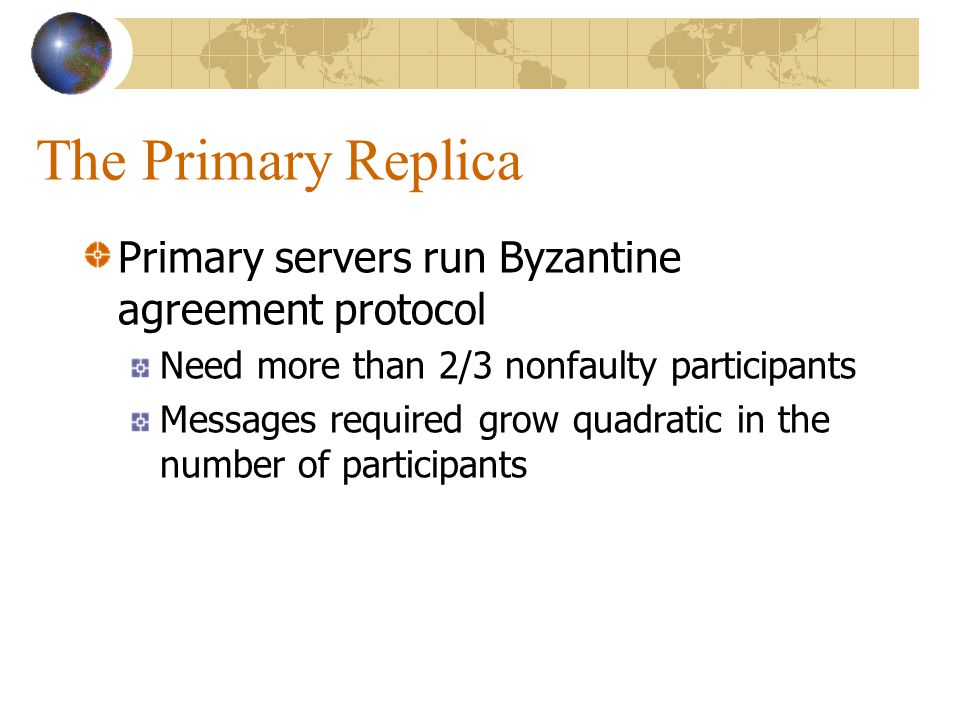 The Primary Replica

Primary servers run Byzantine agreement protocol

Need more than 2/3 nonfaulty participants

Messages required grow quadratic in the number of participants